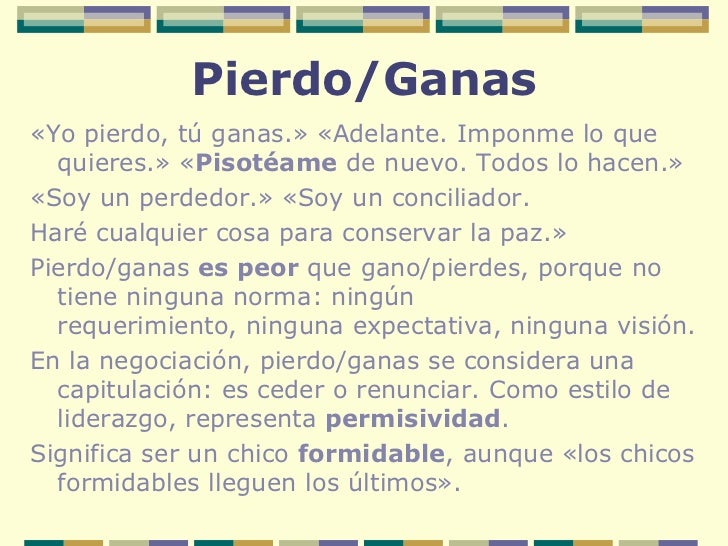 Pierdo/Ganas

«Yo pierdo, tú ganas.» «Adelante. Imponme lo que quieres.» «Pisotéame de nuevo. Todos lo hacen.»

«Soy un perdedor.» «Soy un conciliador.

Haré cualquier cosa para conservar la paz.»

Pierdo/ganas es peor que gano/pierdes, porque no tiene ninguna norma: ningún requerimiento, ninguna expectativa, ninguna visión.

En la negociación, pierdo/ganas se considera una capitulación: es ceder o renunciar. Como estilo de liderazgo, representa permisividad.

Significa ser un chico formidable, aunque «los chicos formidables lleguen los últimos».